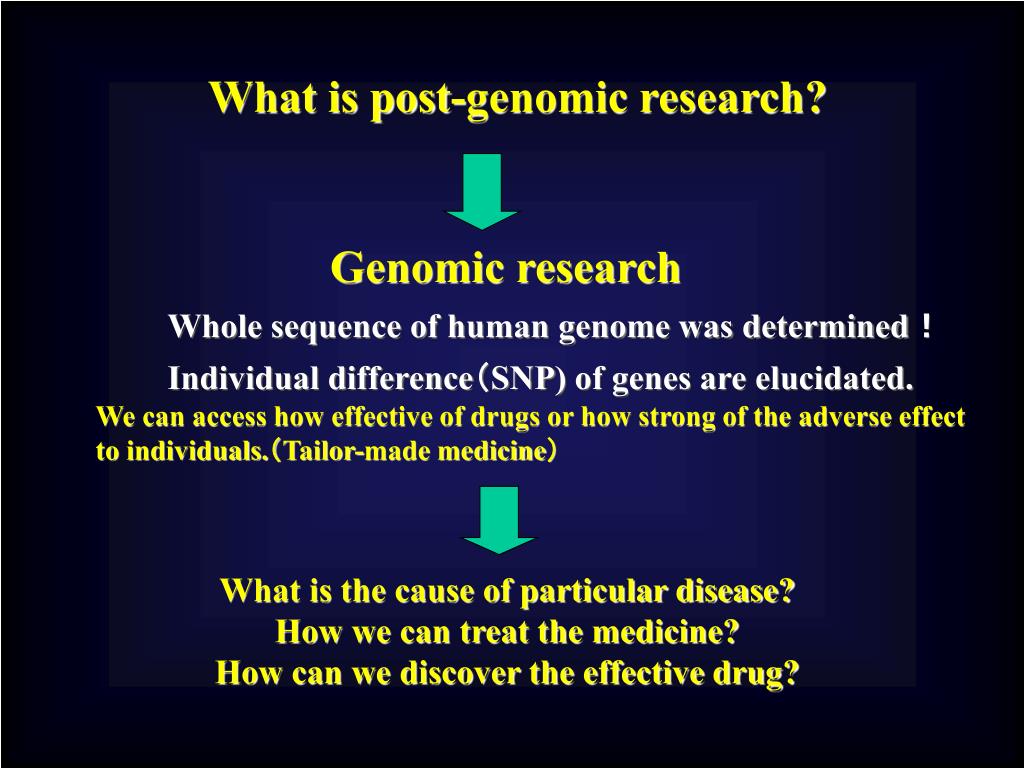 What is post-genomic research?

Genomic research

Whole sequence of human genome was determined！

Individual difference（SNP) of genes are elucidated.

We can access how effective of drugs or how strong of the adverse effect to individuals.（Tailor-made medicine）

What is the cause of particular disease?
How we can treat the medicine?
How can we discover the effective drug?